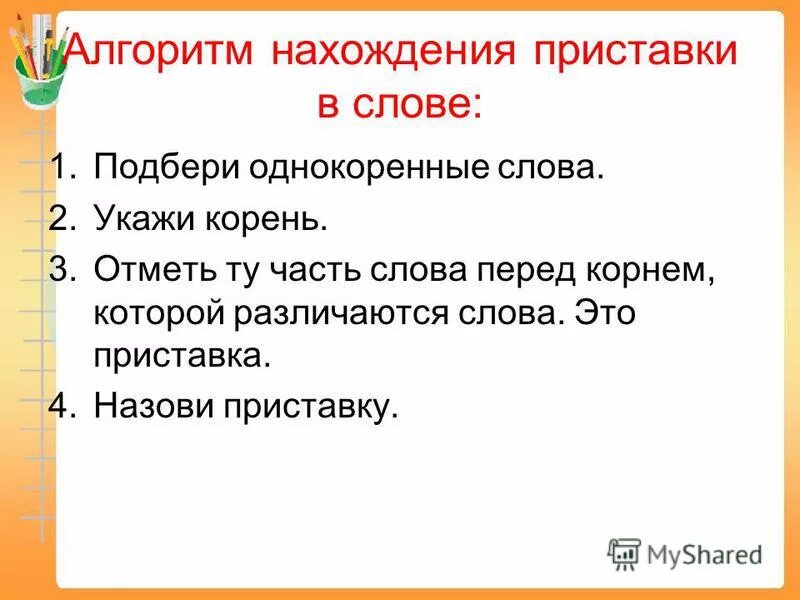 Алгоритм нахождения приставки в слове:

1. Подбери однокоренные слова.
2. Укажи корень.
3. Отметь ту часть слова перед корнем, которой различаются слова. Это приставка.
4. Назови приставку.

MyShared